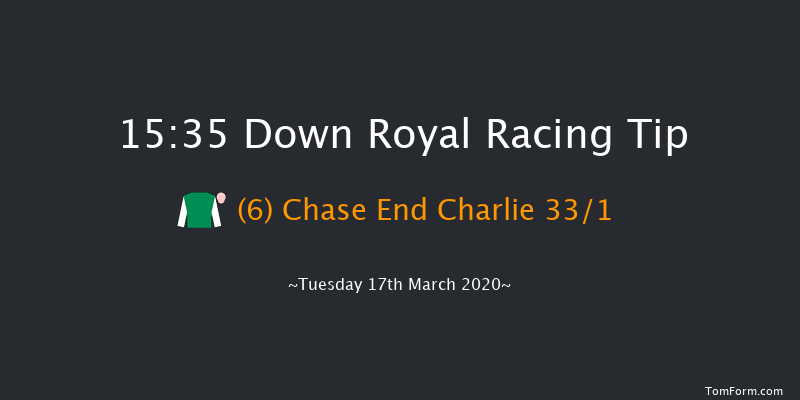 15:35 Down Royal Racing Tip

(6) Chase End Charlie 33/1

~Tuesday 17th March 2020~

TomForm.com